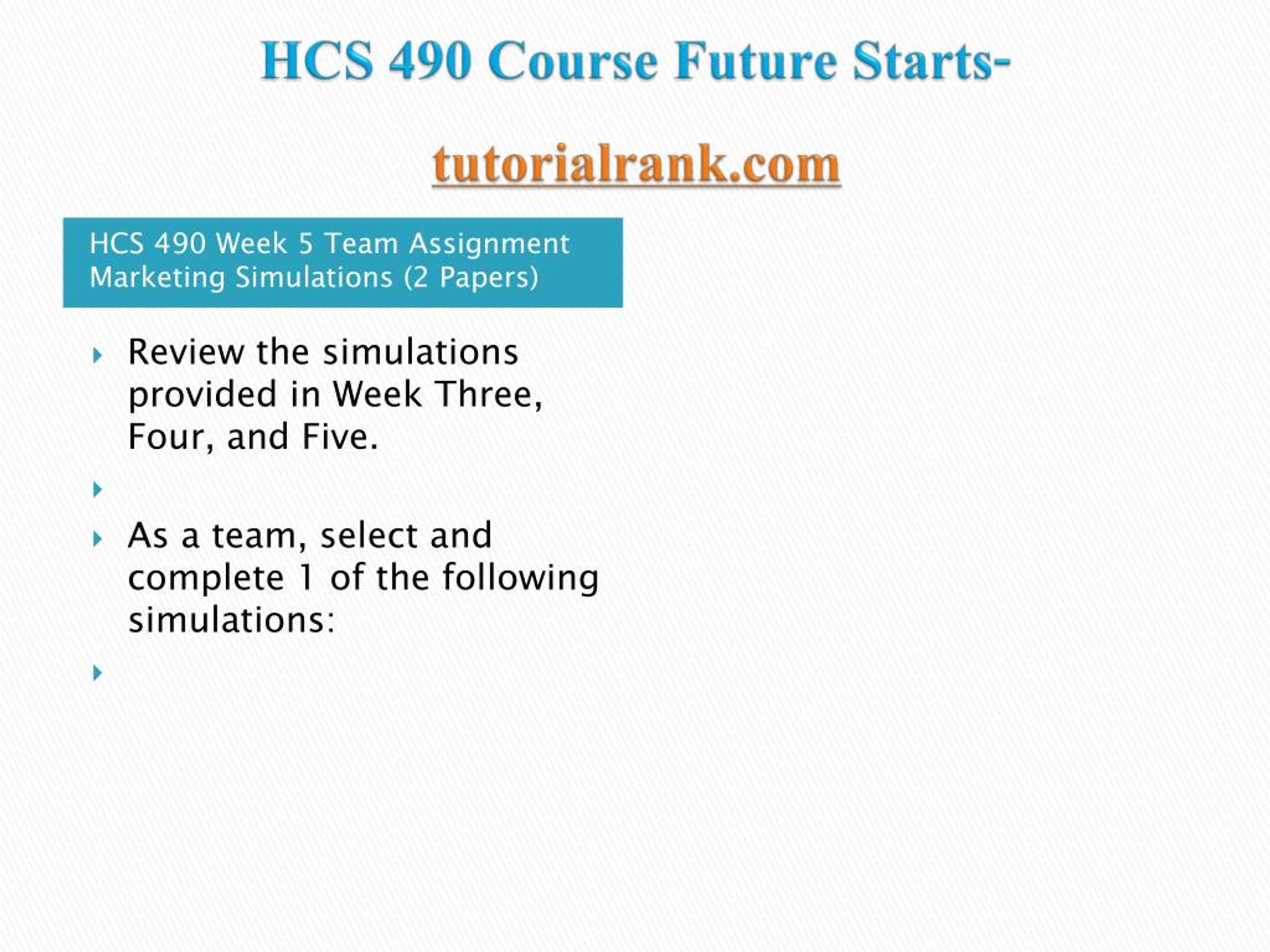 HCS 490 Course Future Starts-

tutorialrank.com

HCS 490 Week 5 Team Assignment Marketing Simulations (2 Papers)

Review the simulations provided in Week Three, Four, and Five.

As a team, select and complete 1 of the following simulations: